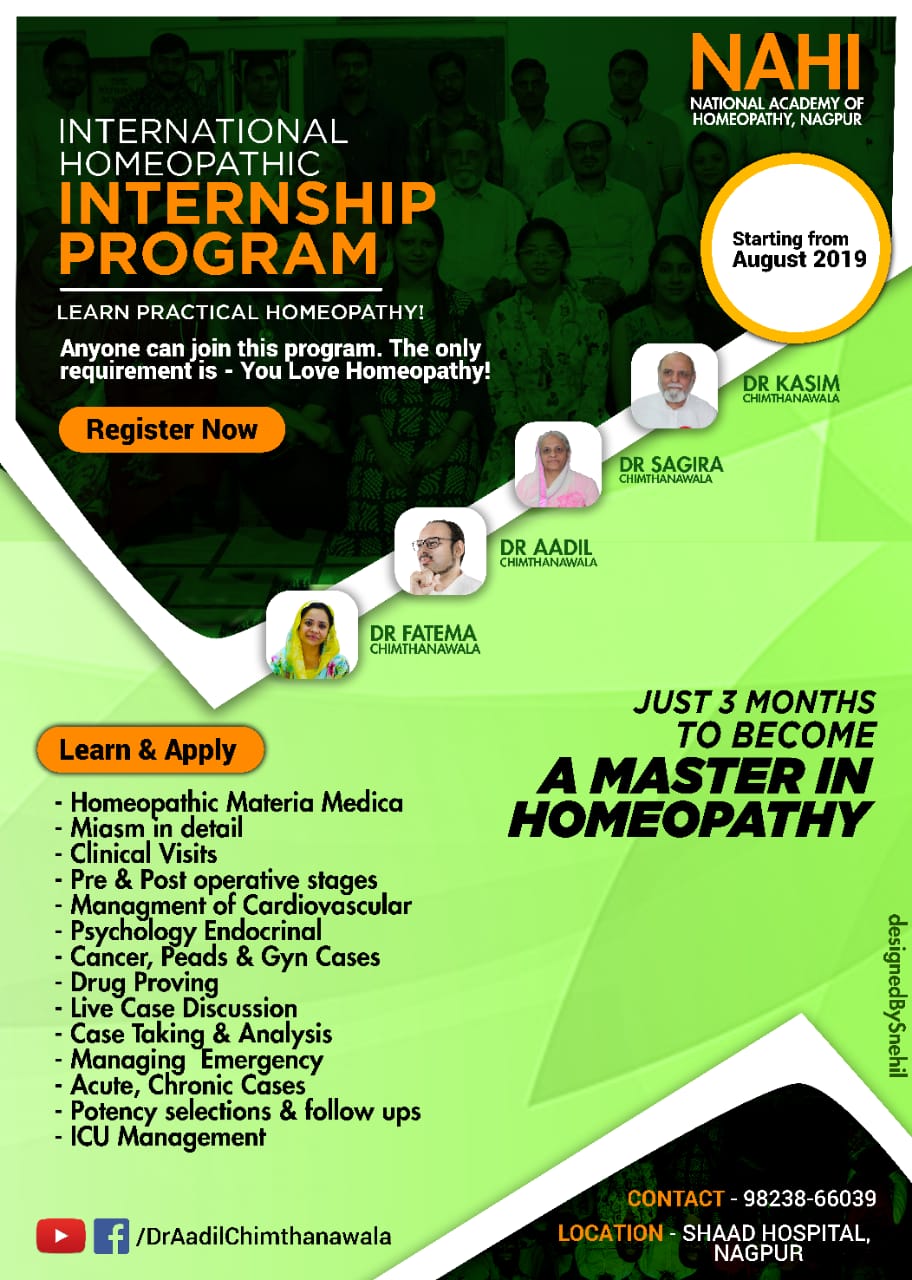 NAHI
NATIONAL ACADEMY OF HOMEOPATHY, NAGPUR

INTERNATIONAL HOMEOPATHIC
INTERNSHIP PROGRAM

LEARN PRACTICAL HOMEOPATHY!

Anyone can join this program. The only requirement is - You Love Homeopathy!

Register Now

Starting from August 2019

DR KASIM CHIMTHANAWALA

DR SAGIRA CHIMTHANAWALA

DR AADIL CHIMTHANAWALA

DR FATEMA CHIMTHANAWALA

JUST 3 MONTHS TO BECOME
A MASTER IN HOMEOPATHY

Learn & Apply

- Homeopathic Materia Medica
- Miasm in detail
- Clinical Visits
- Pre & Post operative stages
- Managment of Cardiovascular
- Psychology Endocrinal
- Cancer, Peads & Gyn Cases
- Drug Proving
- Live Case Discussion
- Case Taking & Analysis
- Managing Emergency
- Acute, Chronic Cases
- Potency selections & follow ups
- ICU Management

designedBySnehil

/DrAadilChimthanawala

CONTACT - 98238-66039
LOCATION - SHAAD HOSPITAL, NAGPUR